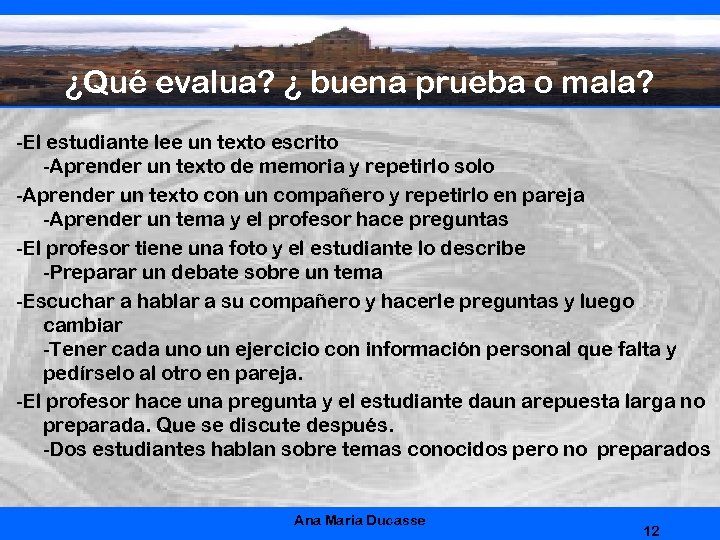 ¿Qué evalua? ¿ buena prueba o mala?

-El estudiante lee un texto escrito
-Aprender un texto de memoria y repetirlo solo
-Aprender un texto con un compañero y repetirlo en pareja
-Aprender un tema y el profesor hace preguntas
-El profesor tiene una foto y el estudiante lo describe
-Preparar un debate sobre un tema
-Escuchar a hablar a su compañero y hacerle preguntas y luego cambiar
-Tener cada uno un ejercicio con información personal que falta y pedírselo al otro en pareja.
-El profesor hace una pregunta y el estudiante daun arepuesta larga no preparada. Que se discute después.
-Dos estudiantes hablan sobre temas conocidos pero no preparados

Ana Maria Ducasse
12